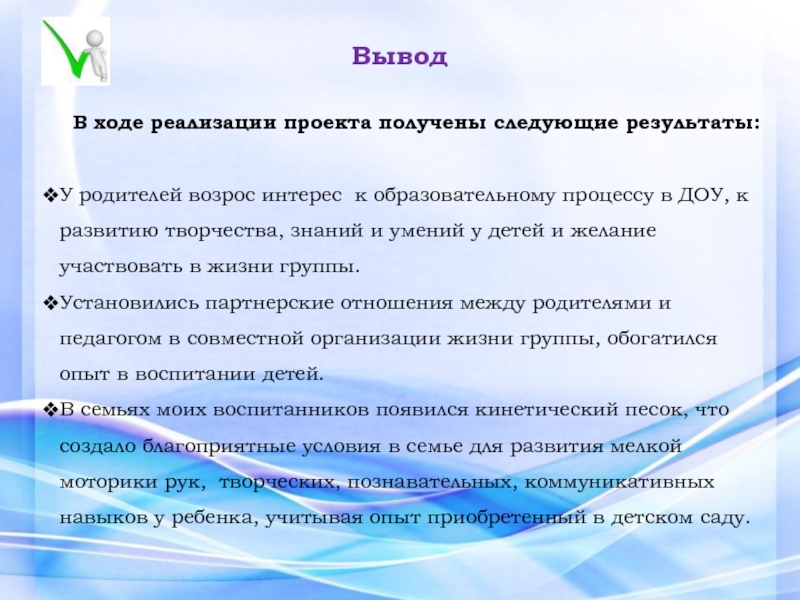 Вывод

В ходе реализации проекта получены следующие результаты:

❖У родителей возрос интерес к образовательному процессу в ДОУ, к развитию творчества, знаний и умений у детей и желание участвовать в жизни группы.

❖Установились партнерские отношения между родителями и педагогом в совместной организации жизни группы, обогатился опыт в воспитании детей.

❖В семьях моих воспитанников появился кинетический песок, что создало благоприятные условия в семье для развития мелкой моторики рук, творческих, познавательных, коммуникативных навыков у ребенка, учитывая опыт приобретенный в детском саду.